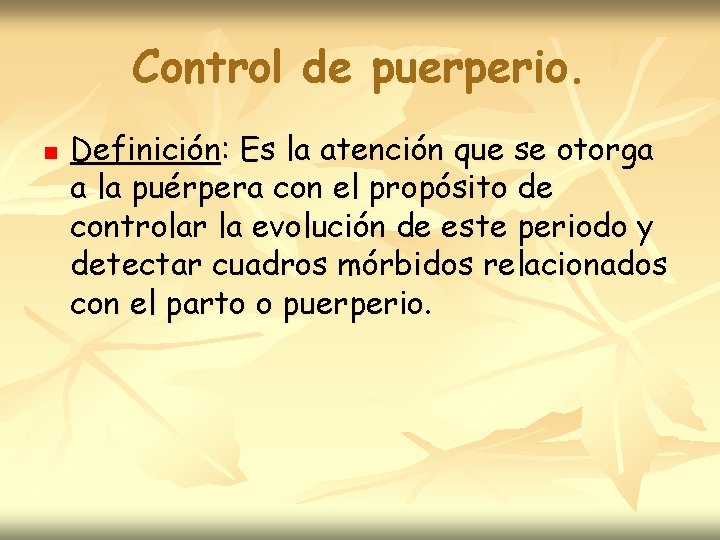 Control de puerperio.

Definición: Es la atención que se otorga a la puérpera con el propósito de controlar la evolución de este periodo y detectar cuadros mórbidos relacionados con el parto o puerperio.